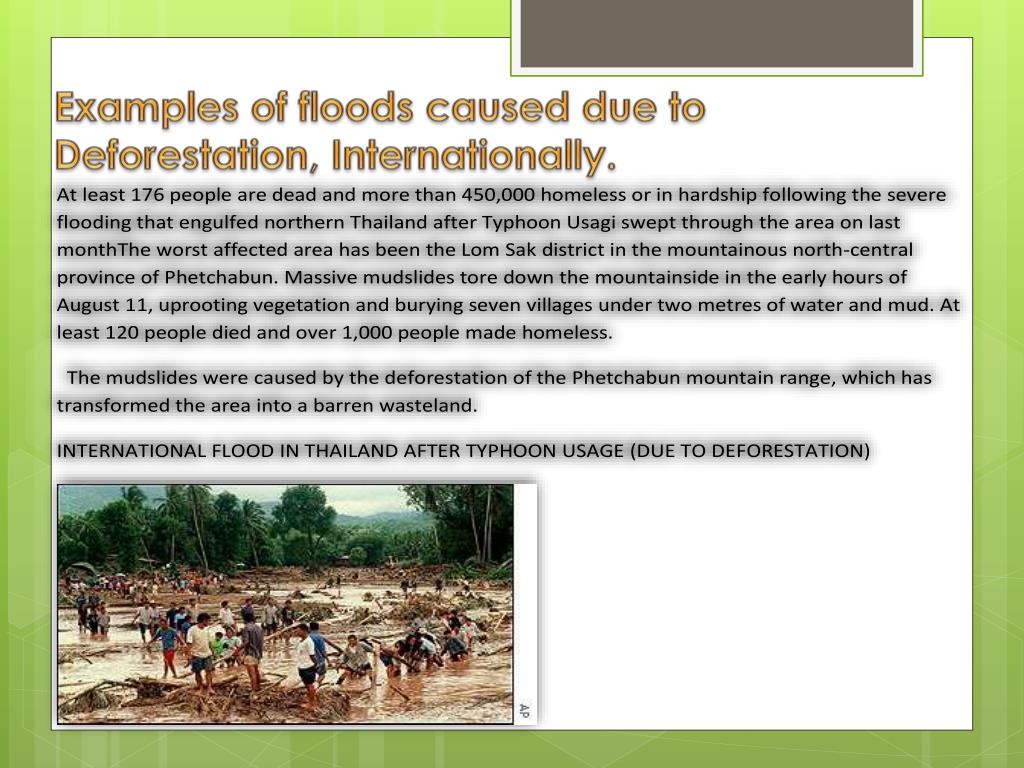 Examples of floods caused due to Deforestation, Internationally.

At least 176 people are dead and more than 450,000 homeless or in hardship following the severe flooding that engulfed northern Thailand after Typhoon Usagi swept through the area on last monthThe worst affected area has been the Lom Sak district in the mountainous north-central province of Phetchabun. Massive mudslides tore down the mountainside in the early hours of August 11, uprooting vegetation and burying seven villages under two metres of water and mud. At least 120 people died and over 1,000 people made homeless.

The mudslides were caused by the deforestation of the Phetchabun mountain range, which has transformed the area into a barren wasteland.

INTERNATIONAL FLOOD IN THAILAND AFTER TYPHOON USAGE (DUE TO DEFORESTATION)

AP